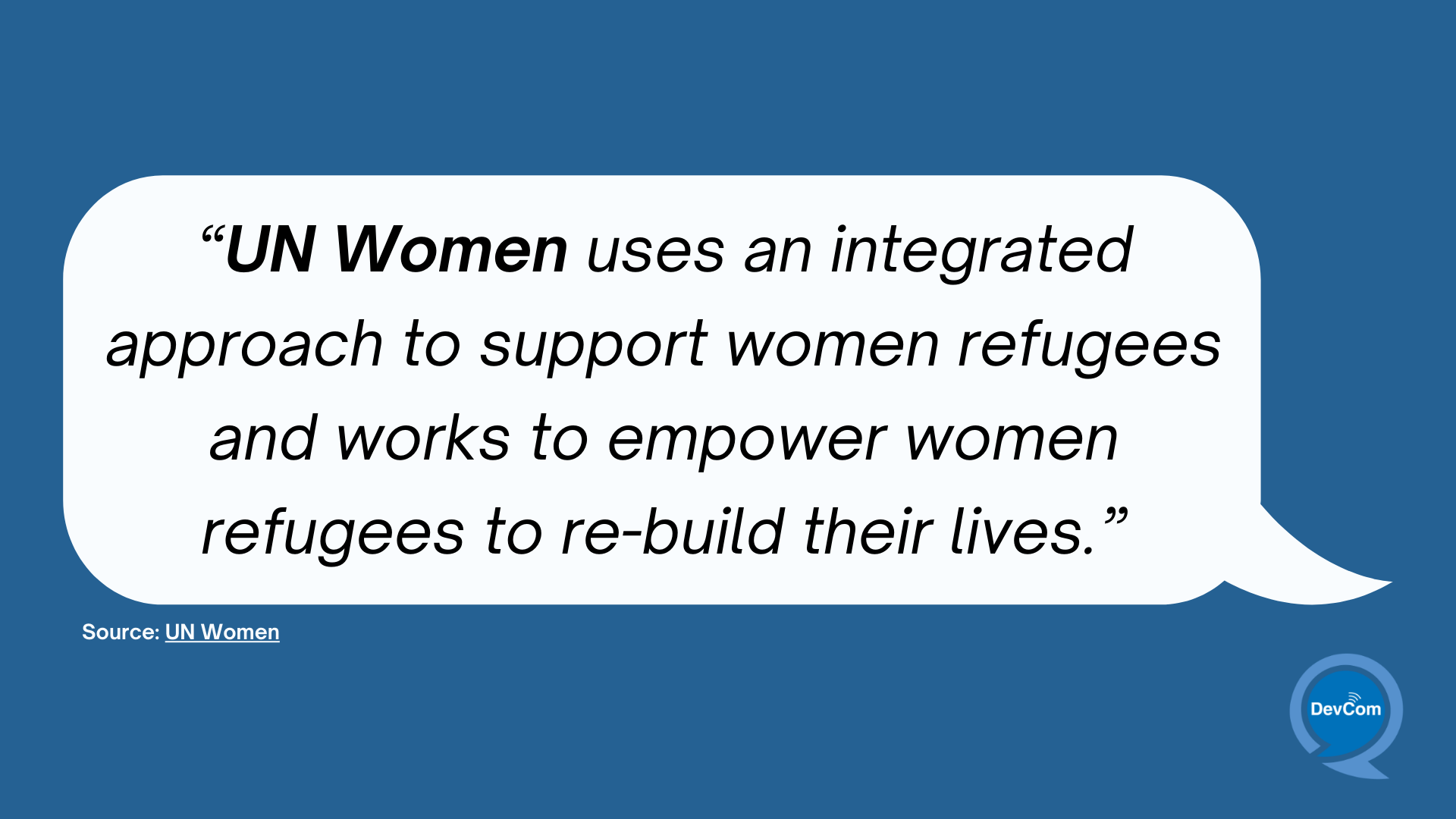 “UN Women uses an integrated approach to support women refugees and works to empower women refugees to re-build their lives.”

Source: UN Women

DevCom